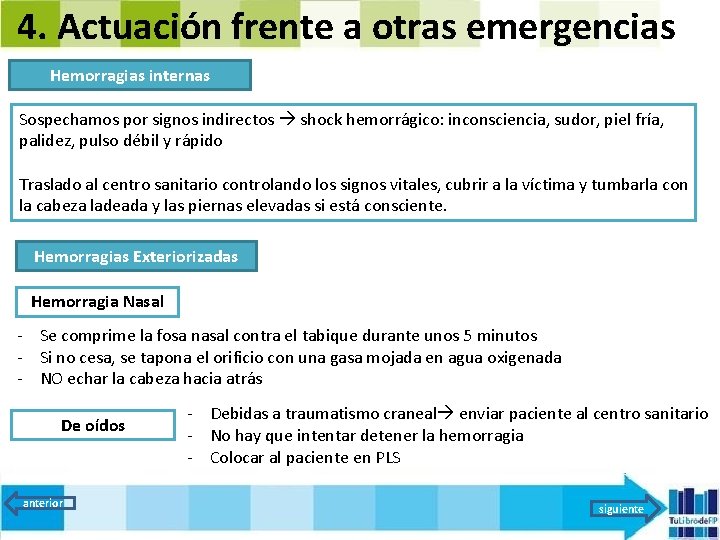 4. Actuación frente a otras emergencias

Hemorragias internas

Sospechamos por signos indirectos → shock hemorrágico: inconsciencia, sudor, piel fría, palidez, pulso débil y rápido

Traslado al centro sanitario controlando los signos vitales, cubrir a la víctima y tumbarla con la cabeza ladeada y las piernas elevadas si está consciente.

Hemorragias Exteriorizadas

Hemorragia Nasal

- Se comprime la fosa nasal contra el tabique durante unos 5 minutos
- Si no cesa, se tapona el orificio con una gasa mojada en agua oxigenada
- NO echar la cabeza hacia atrás

De oídos

- Debidas a traumatismo craneal→ enviar paciente al centro sanitario
- No hay que intentar detener la hemorragia
- Colocar al paciente en PLS

anterior

siguiente

TuLibrodeFP